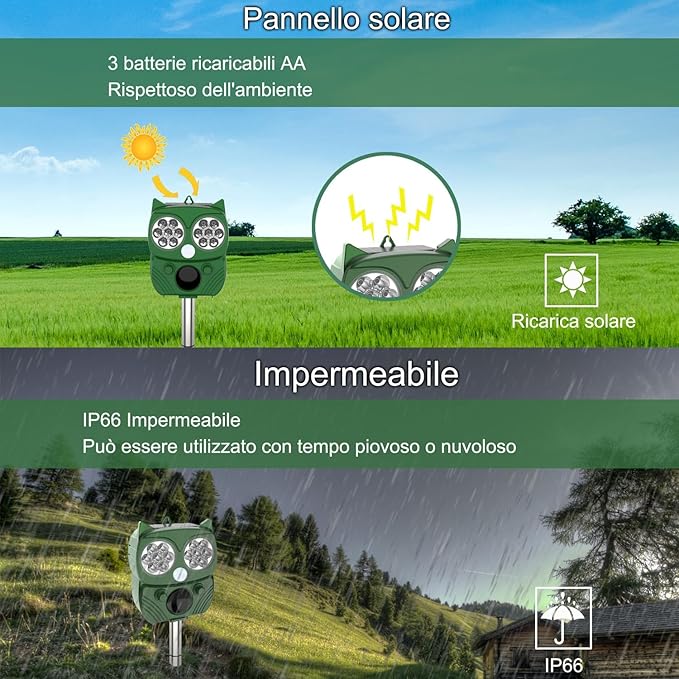 Pannello solare

3 batterie ricaricabili AA
Rispettoso dell'ambiente

Ricarica solare

Impermeabile

IP66 Impermeabile
Può essere utilizzato con tempo piovoso o nuvoloso

IP66